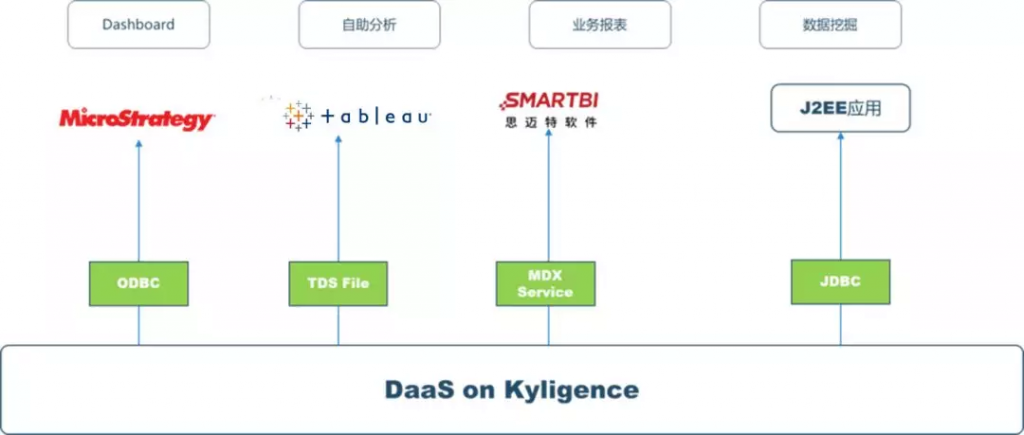 Dashboard

自助分析

业务报表

数据挖掘

MicroStrategy

+ a b | e a u

SMARTBI
思迈特软件

J2EE应用

ODBC

TDS File

MDX Service

JDBC

DaaS on Kyligence